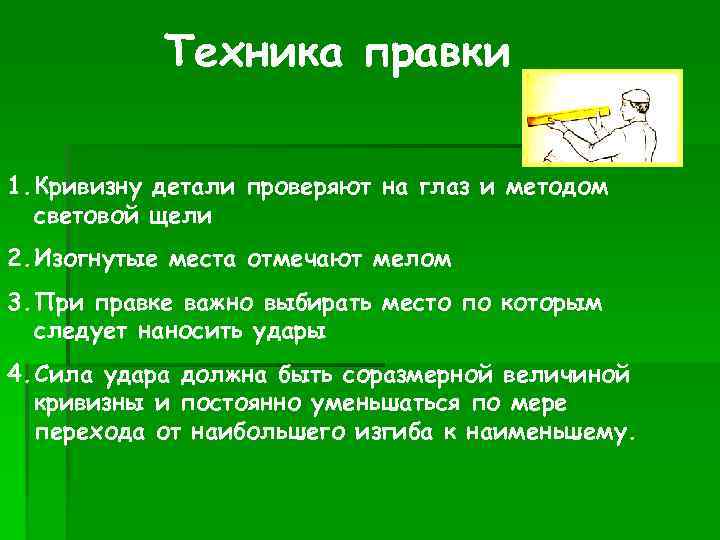 Техника правки

1. Кривизну детали проверяют на глаз и методом световой щели

2. Изогнутые места отмечают мелом

3. При правке важно выбирать место по которым следует наносить удары

4. Сила удара должна быть соразмерной величиной кривизны и постоянно уменьшаться по мере перехода от наибольшего изгиба к наименьшему.